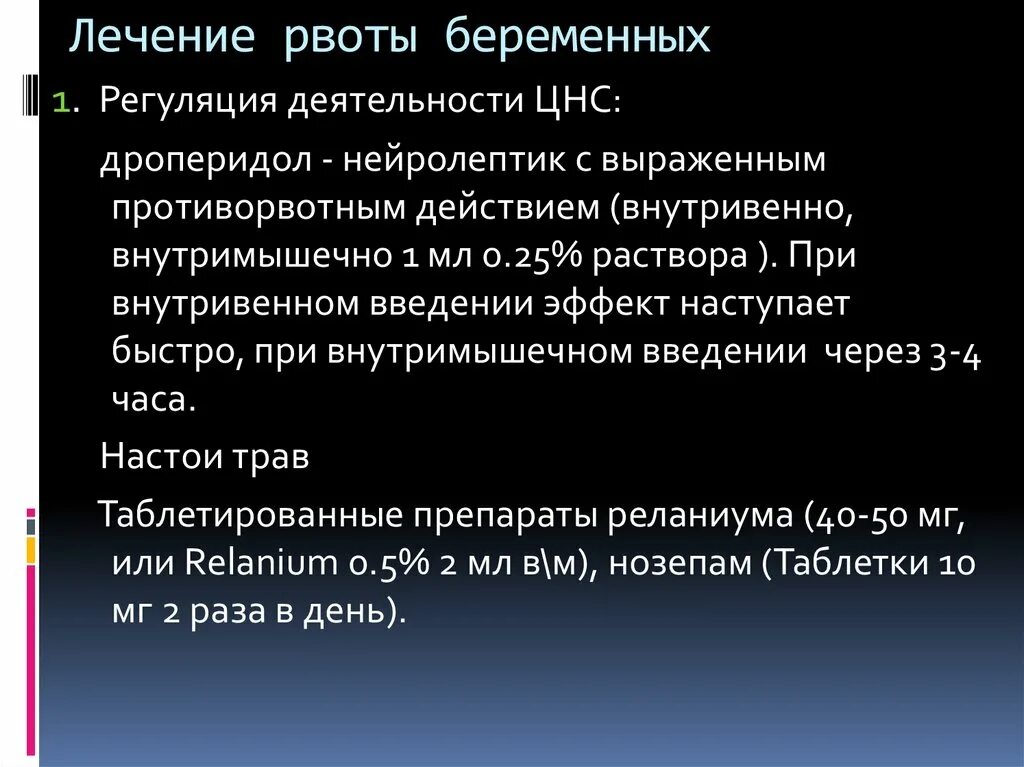 Лечение рвоты беременных

1. Регуляция деятельности ЦНС:

дроперидол - нейролептик с выраженным противорвотным действием (внутривенно, внутримышечно 1 мл 0.25% раствора ). При внутривенном введении эффект наступает быстро, при внутримышечном введении через 3-4 часа.

Настои трав

Таблетированные препараты реланиума (40-50 мг, или Relanium 0.5% 2 мл в\м), нозепам (Таблетки 10 мг 2 раза в день).